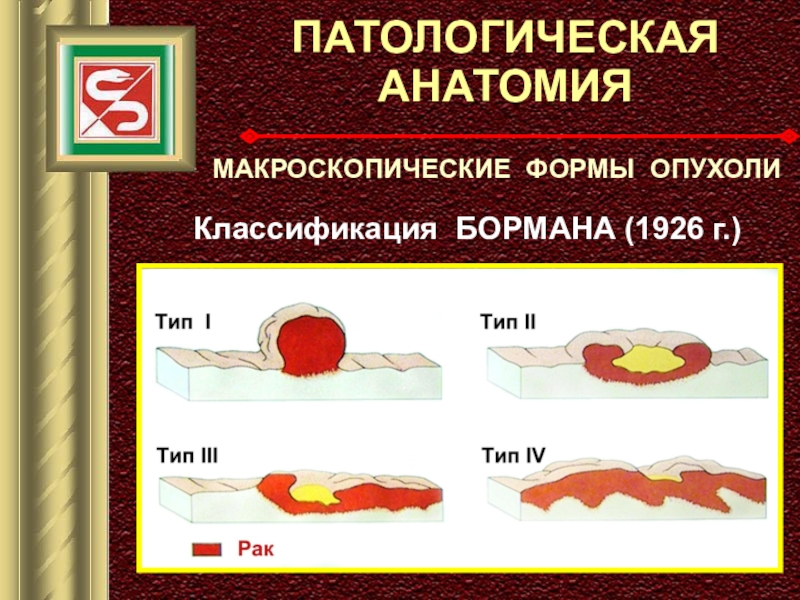 ПАТОЛОГИЧЕСКАЯ АНАТОМИЯ

МАКРОСКОПИЧЕСКИЕ ФОРМЫ ОПУХОЛИ

Классификация БОРМАНА (1926 г.)

Тип I

Тип II

Тип III

Тип IV

Рак